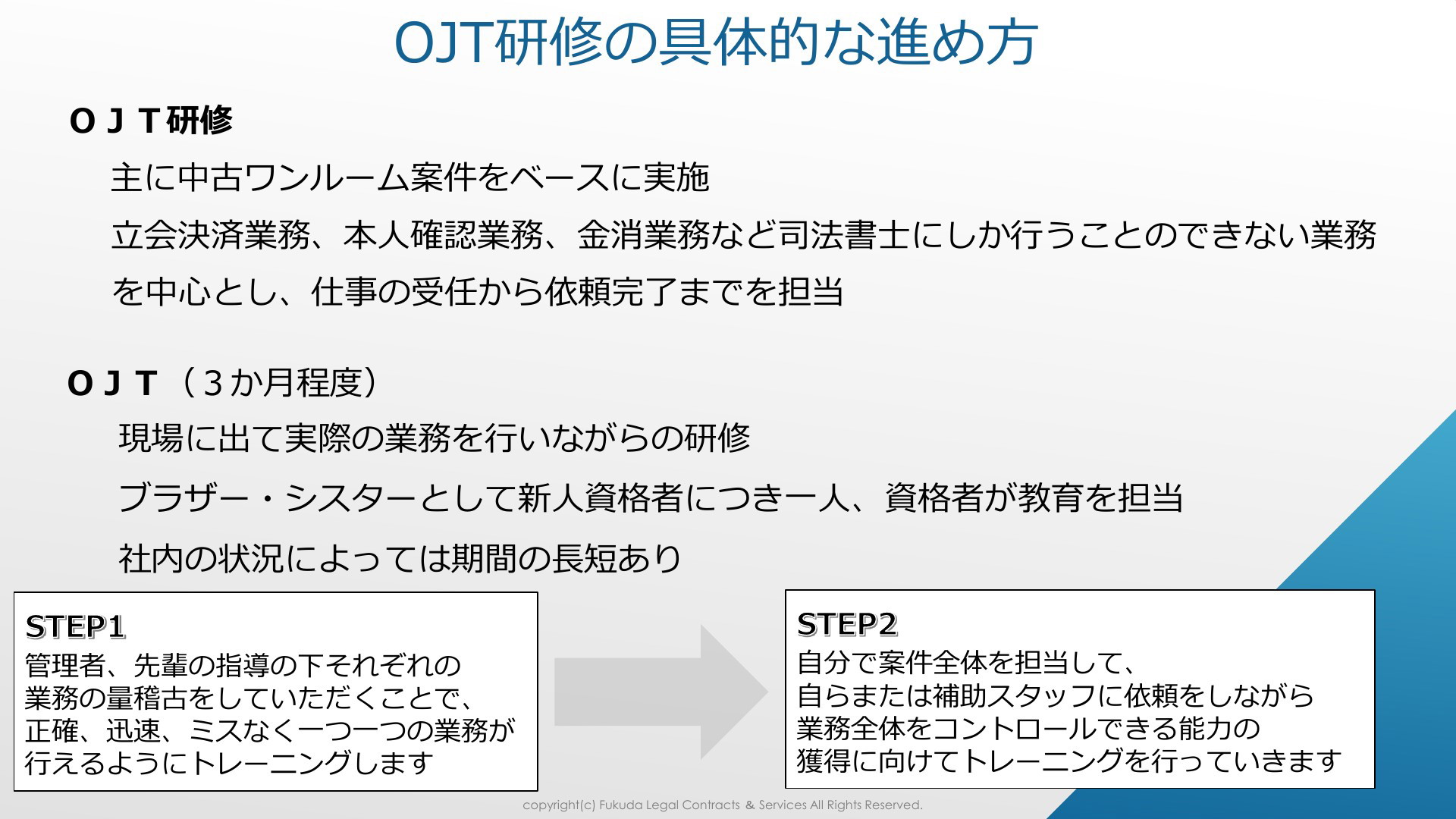 OJT研修の具体的な進め方

ＯＪＴ研修

主に中古ワンルーム案件をベースに実施

立会決済業務、本人確認業務、金消業務など司法書士にしか行うことのできない業務を中心とし、仕事の受任から依頼完了までを担当

ＯＪＴ（３か月程度）

現場に出て実際の業務を行いながらの研修

ブラザー・シスターとして新人資格者につき一人、資格者が教育を担当

社内の状況によっては期間の長短あり

STEP1
管理者、先輩の指導の下それぞれの業務の量稽古をしていただくことで、正確、迅速、ミスなく一つ一つの業務が行えるようにトレーニングします

STEP2
自分で案件全体を担当して、自らまたは補助スタッフに依頼をしながら業務全体をコントロールできる能力の獲得に向けてトレーニングを行っていきます

copyright(c) Fukuda Legal Contracts & Services All Rights Reserved.